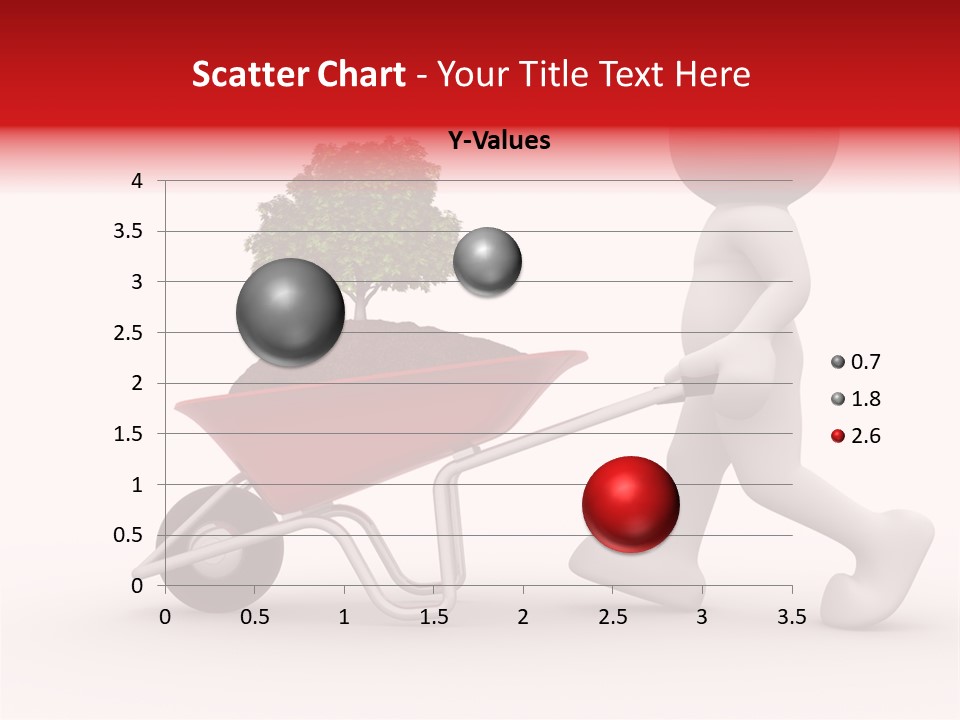 Scatter Chart - Your Title Text Here

Y-Values

4
3.5
3
2.5
2
1.5
1
0.5
0

0 0.5 1 1.5 2 2.5 3 3.5

0.7
1.8
2.6